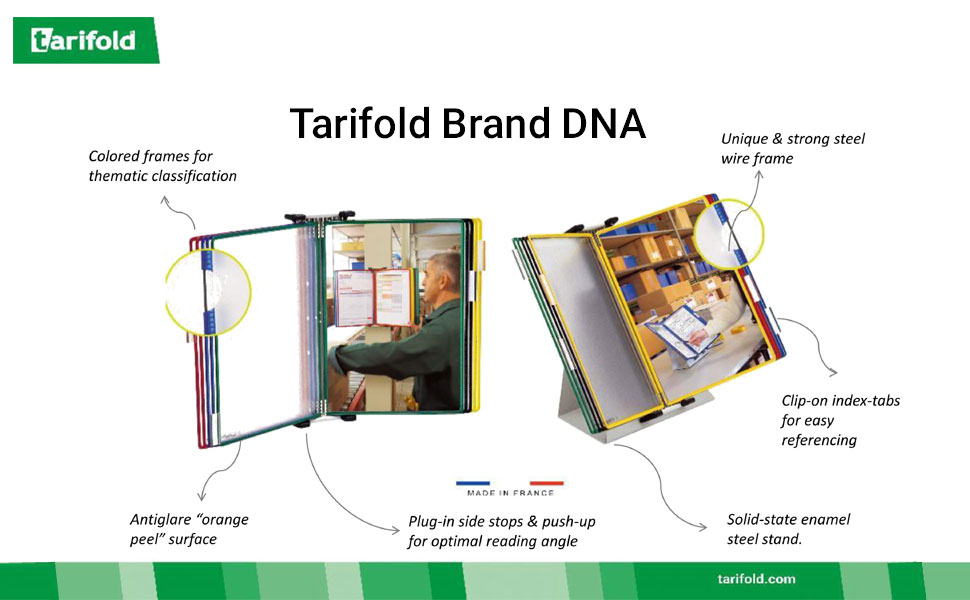 tarifold

Tarifold Brand DNA

Colored frames for thematic classification

Unique & strong steel wire frame

Clip-on index-tabs for easy referencing

MADE IN FRANCE

Antiglare "orange peel" surface

Plug-in side stops & push-up for optimal reading angle

Solid-state enamel steel stand.

tarifold.com